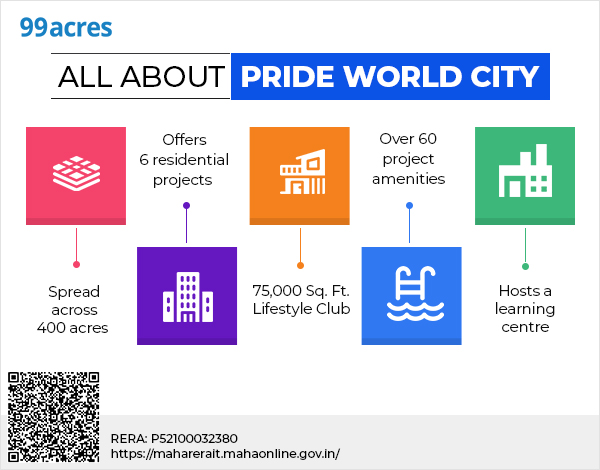 99acres

ALL ABOUT PRIDE WORLD CITY

Spread across 400 acres

Offers 6 residential projects

75,000 Sq. Ft. Lifestyle Club

Over 60 project amenities

Hosts a learning centre

RERA: P52100032380
https://maharerait.mahaonline.gov.in/